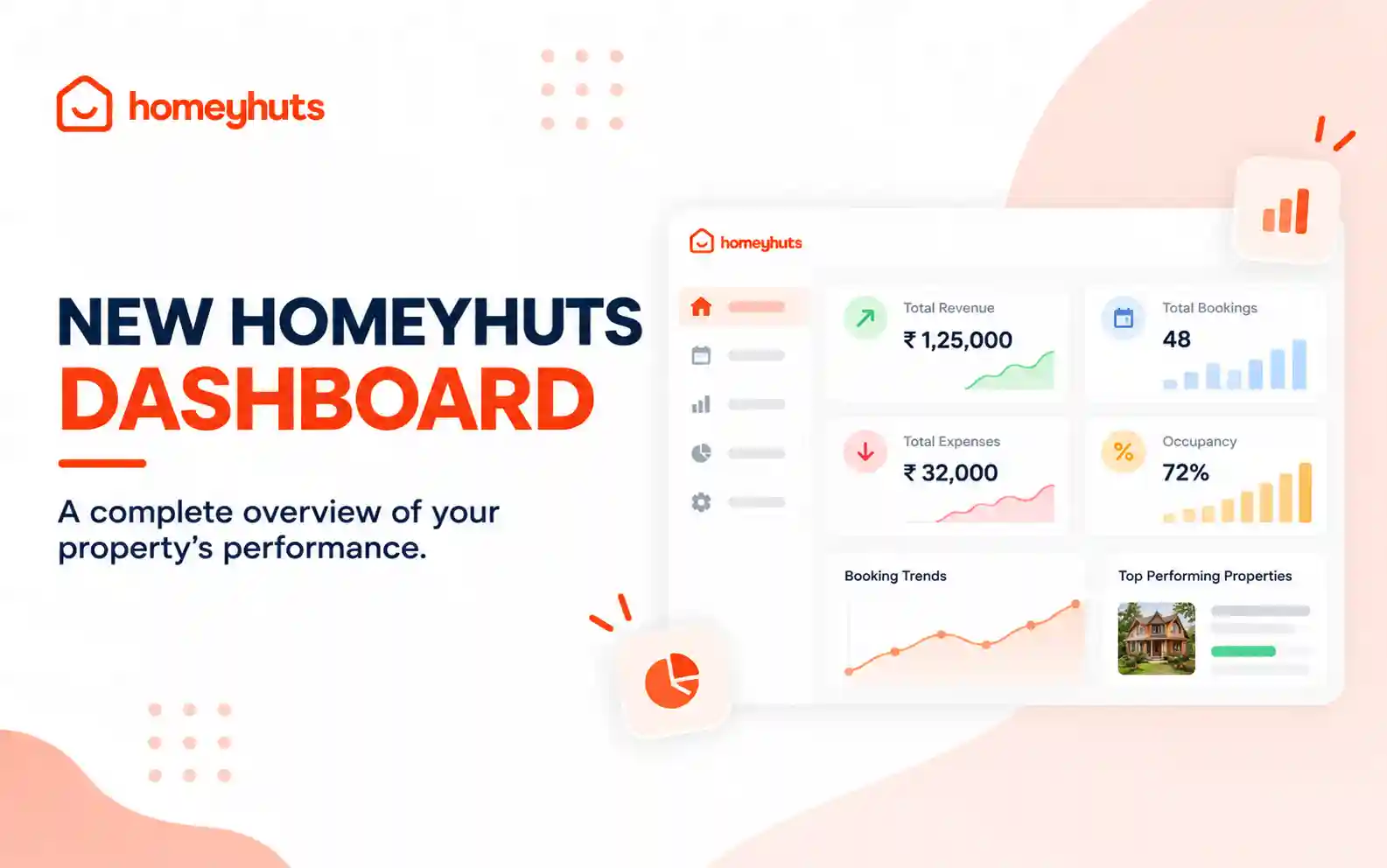 homeyhuts

NEW HOMEYHUTS
DASHBOARD

A complete overview of your property's performance.

homeyhuts

Total Revenue
₹ 1,25,000

Total Bookings
48

Total Expenses
₹ 32,000

Occupancy
72%

Booking Trends

Top Performing Properties